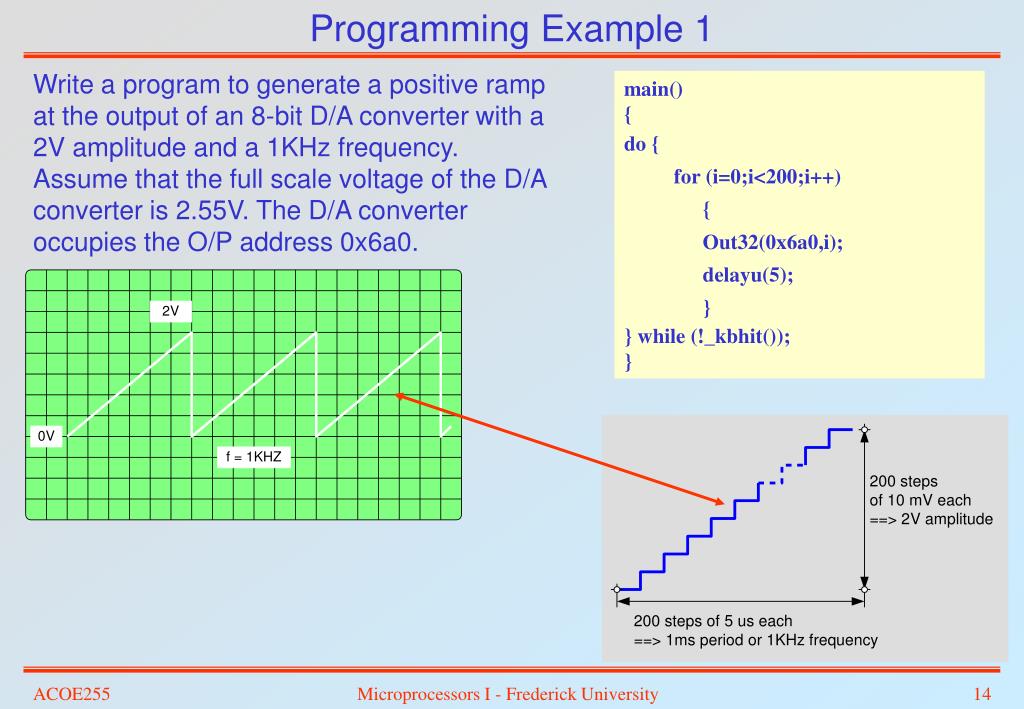 Programming Example 1

Write a program to generate a positive ramp at the output of an 8-bit D/A converter with a 2V amplitude and a 1KHz frequency. Assume that the full scale voltage of the D/A converter is 2.55V. The D/A converter occupies the O/P address 0x6a0.

main()
{
do {
for (i=0;i<200;i++)
{
Out32(0x6a0,i);
delayu(5);
}
} while (!_kbhit());
}

2V

0V

f = 1KHZ

200 steps of 10 mV each ==> 2V amplitude

200 steps of 5 us each ==> 1ms period or 1KHz frequency

ACOE255 Microprocessors I - Frederick University 14